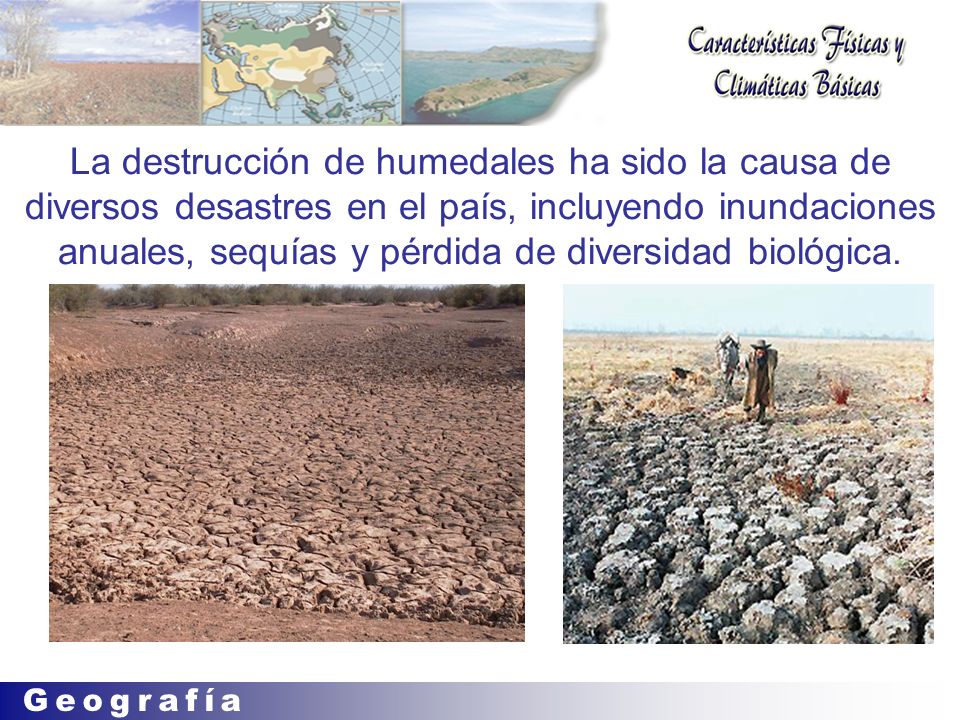 Características Físicas y Climáticas Básicas

La destrucción de humedales ha sido la causa de diversos desastres en el país, incluyendo inundaciones anuales, sequías y pérdida de diversidad biológica.

Geografía